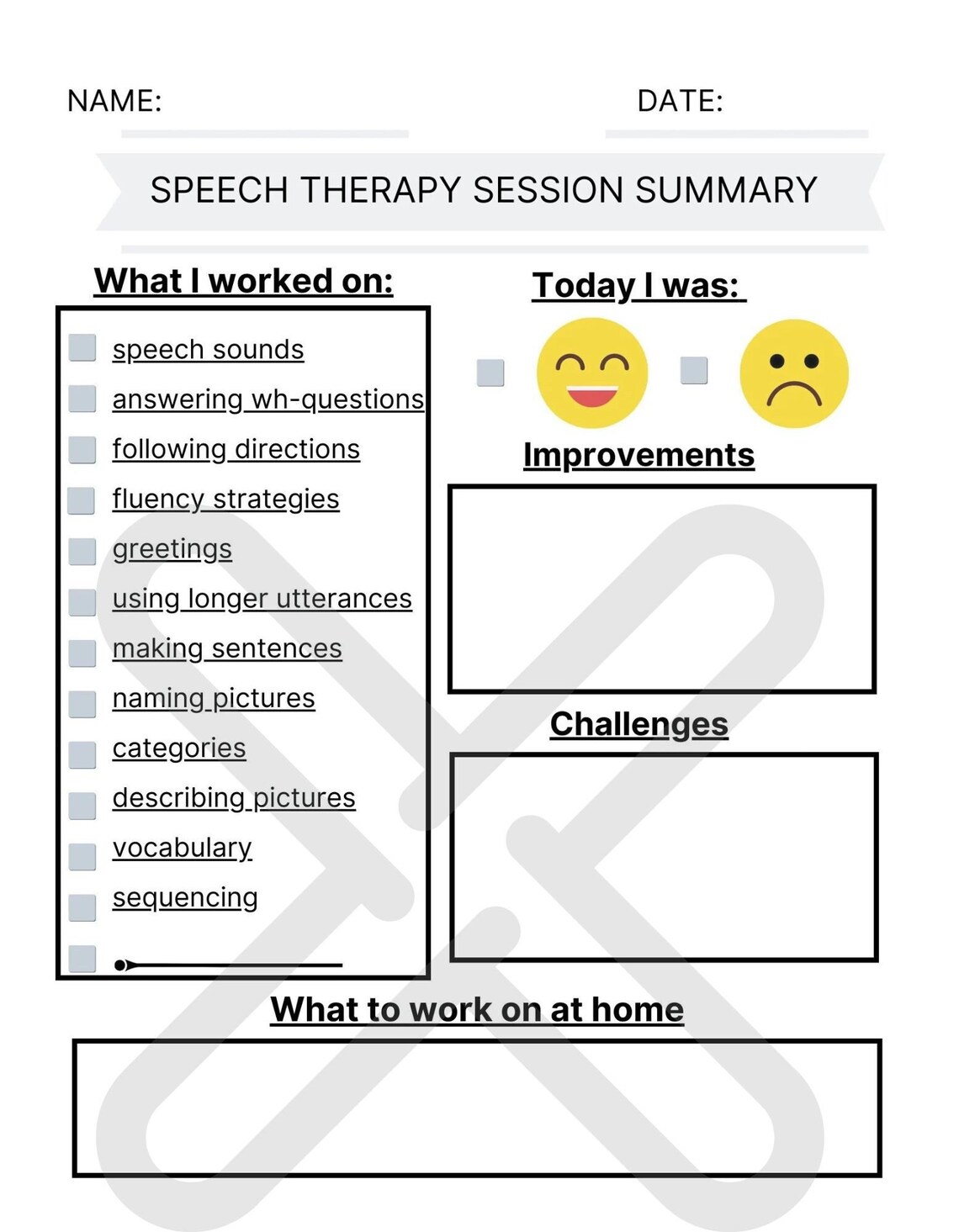 NAME: DATE:

SPEECH THERAPY SESSION SUMMARY

What I worked on:

speech sounds
answering wh-questions
following directions
fluency strategies
greetings
using longer utterances
making sentences
naming pictures
categories
describing pictures
vocabulary
sequencing

Today I was:

Improvements

Challenges

What to work on at home